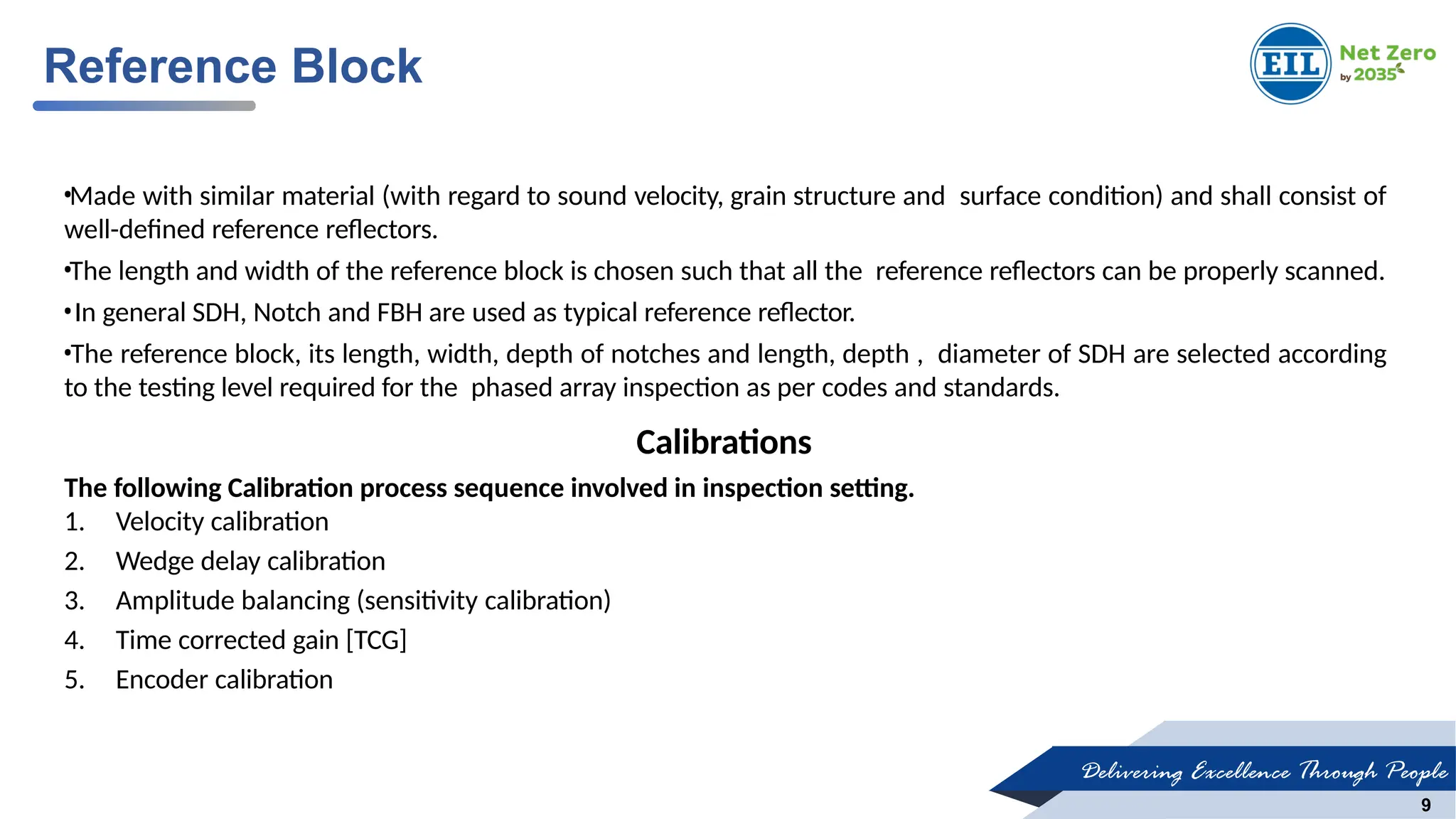 Reference Block

EIL Net Zero by 2035

•Made with similar material (with regard to sound velocity, grain structure and surface condition) and shall consist of well-defined reference reflectors.

•The length and width of the reference block is chosen such that all the reference reflectors can be properly scanned.

• In general SDH, Notch and FBH are used as typical reference reflector.

•The reference block, its length, width, depth of notches and length, depth , diameter of SDH are selected according to the testing level required for the phased array inspection as per codes and standards.

Calibrations

The following Calibration process sequence involved in inspection setting.
1. Velocity calibration
2. Wedge delay calibration
3. Amplitude balancing (sensitivity calibration)
4. Time corrected gain [TCG]
5. Encoder calibration

Delivering Excellence Through People

9